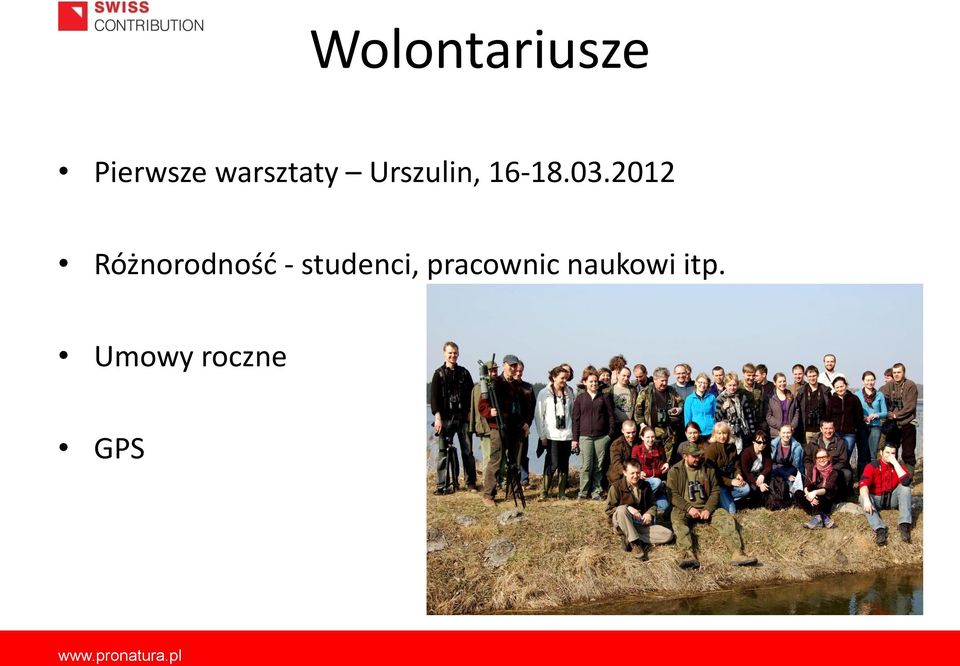 SWISS CONTRIBUTION

Wolontariusze

• Pierwsze warsztaty – Urszulin, 16-18.03.2012

• Różnorodność - studenci, pracownic naukowi itp.

• Umowy roczne

• GPS

www.pronatura.pl